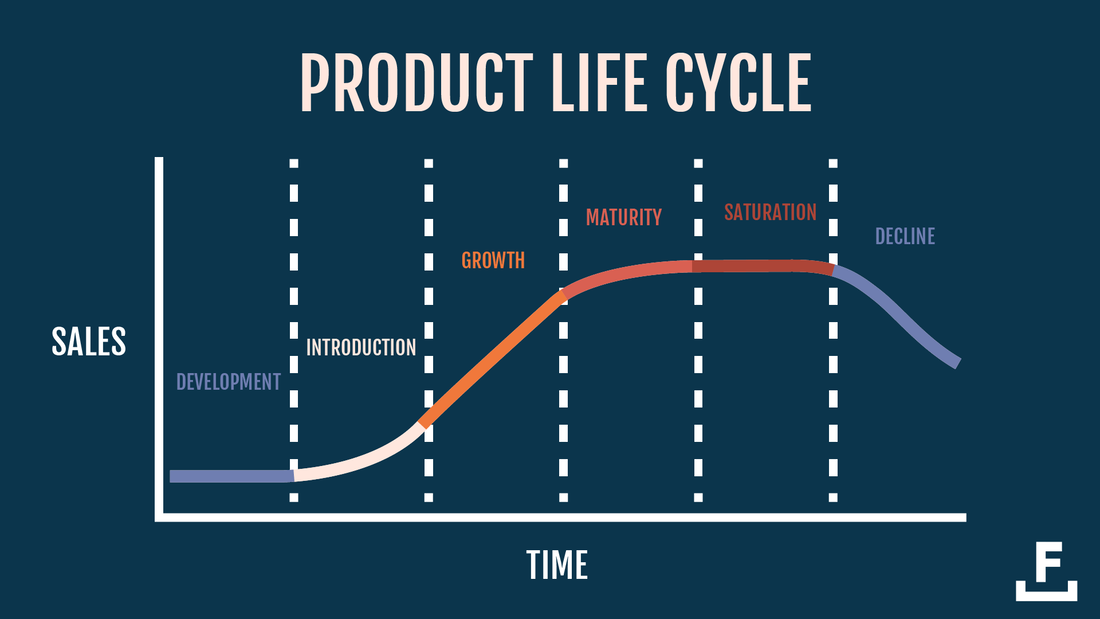 PRODUCT LIFE CYCLE

SALES

DEVELOPMENT

INTRODUCTION

GROWTH

MATURITY

SATURATION

DECLINE

TIME

F